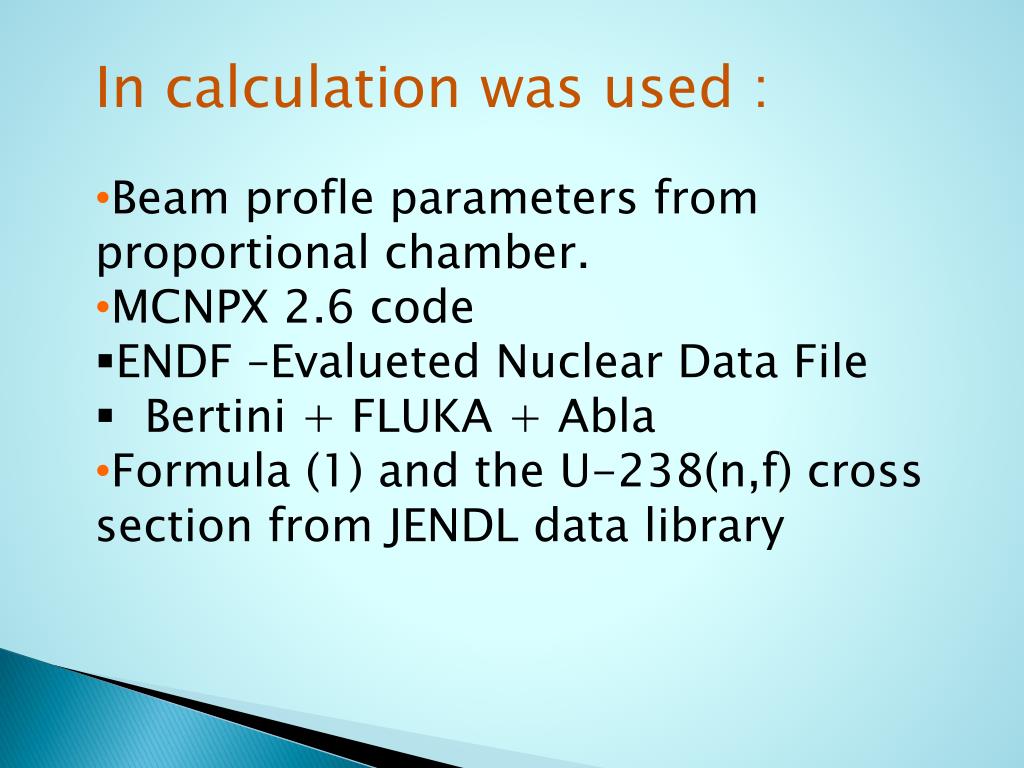 In calculation was used :

•Beam profle parameters from proportional chamber.
•MCNPX 2.6 code
▪ENDF –Evalueted Nuclear Data File
▪ Bertini + FLUKA + Abla
•Formula (1) and the U-238(n,f) cross section from JENDL data library